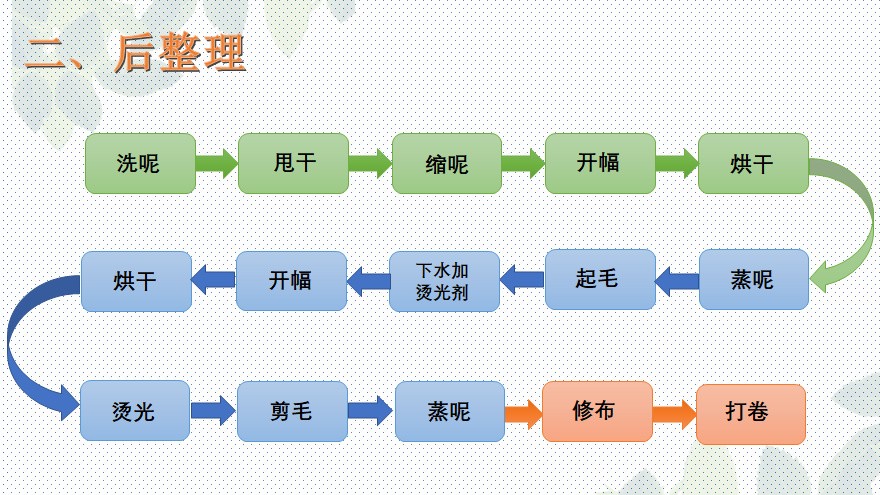 二、后整理

洗呢
甩干
缩呢
开幅
烘干

蒸呢
起毛
下水加烫光剂
开幅
烘干

烫光
剪毛
蒸呢
修布
打卷